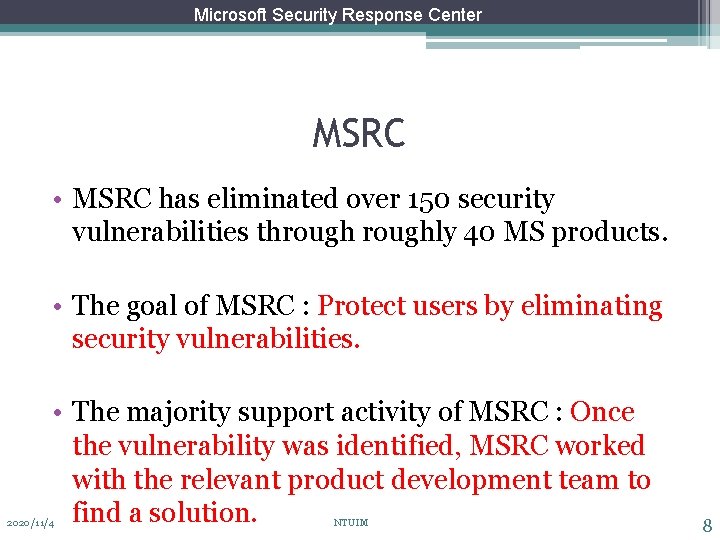 Microsoft Security Response Center

MSRC

• MSRC has eliminated over 150 security vulnerabilities through roughly 40 MS products.

• The goal of MSRC : Protect users by eliminating security vulnerabilities.

• The majority support activity of MSRC : Once the vulnerability was identified, MSRC worked with the relevant product development team to find a solution.

2020/11/4

NTUIM

8